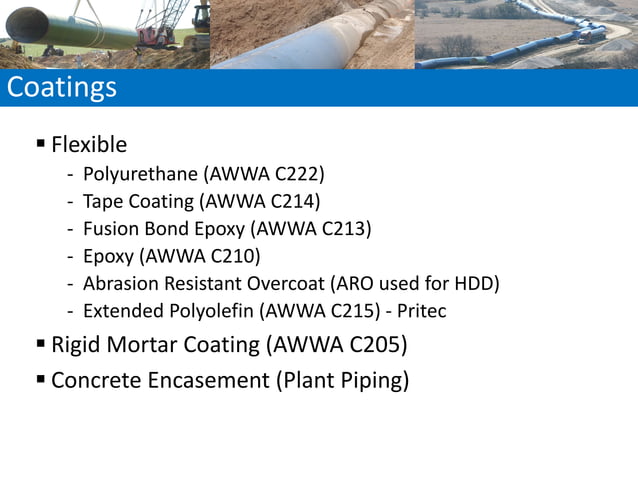 Coatings

▪ Flexible
- Polyurethane (AWWA C222)
- Tape Coating (AWWA C214)
- Fusion Bond Epoxy (AWWA C213)
- Epoxy (AWWA C210)
- Abrasion Resistant Overcoat (ARO used for HDD)
- Extended Polyolefin (AWWA C215) - Pritec

▪ Rigid Mortar Coating (AWWA C205)

▪ Concrete Encasement (Plant Piping)